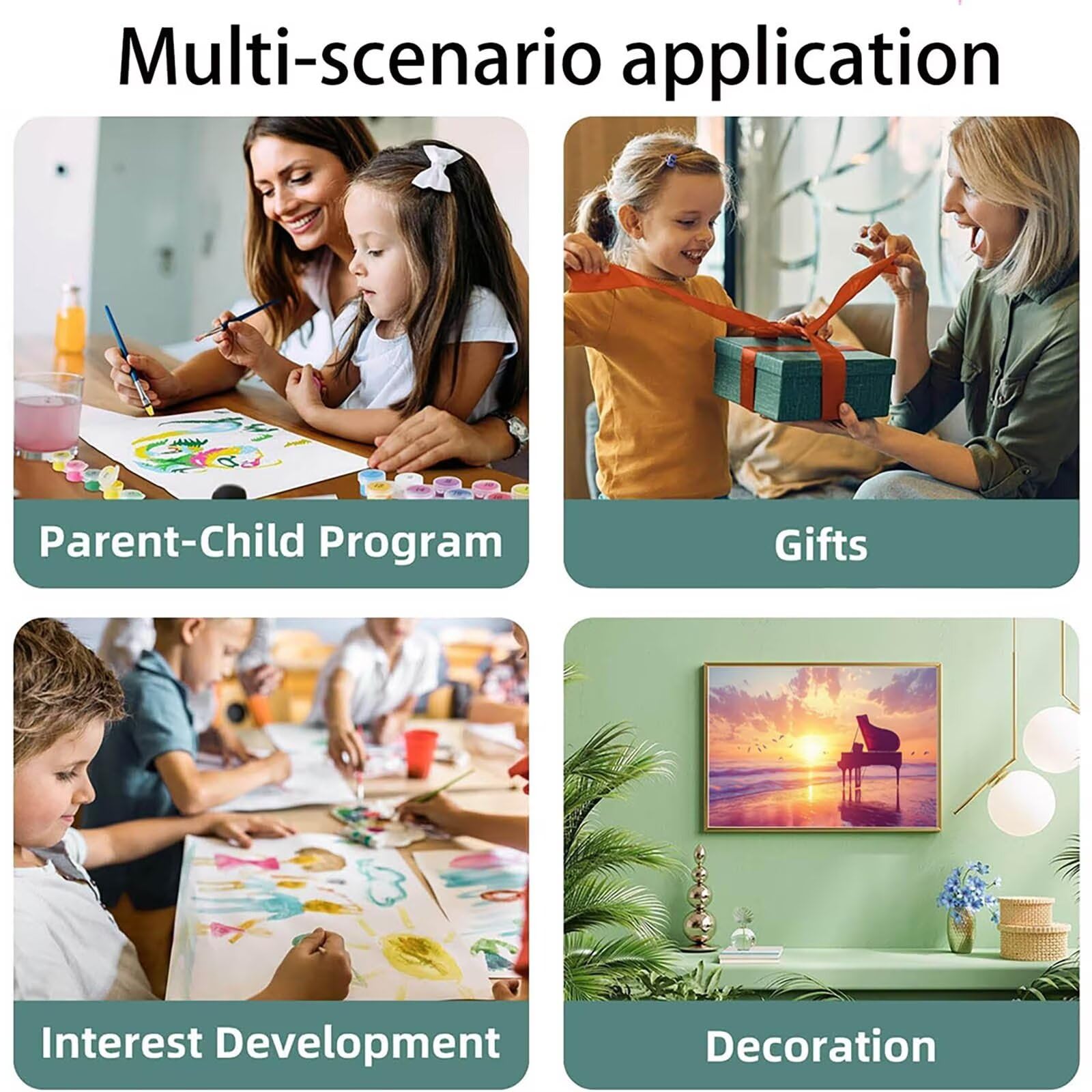 Multi-scenario application

Parent-Child Program

Gifts

Interest Development

Decoration